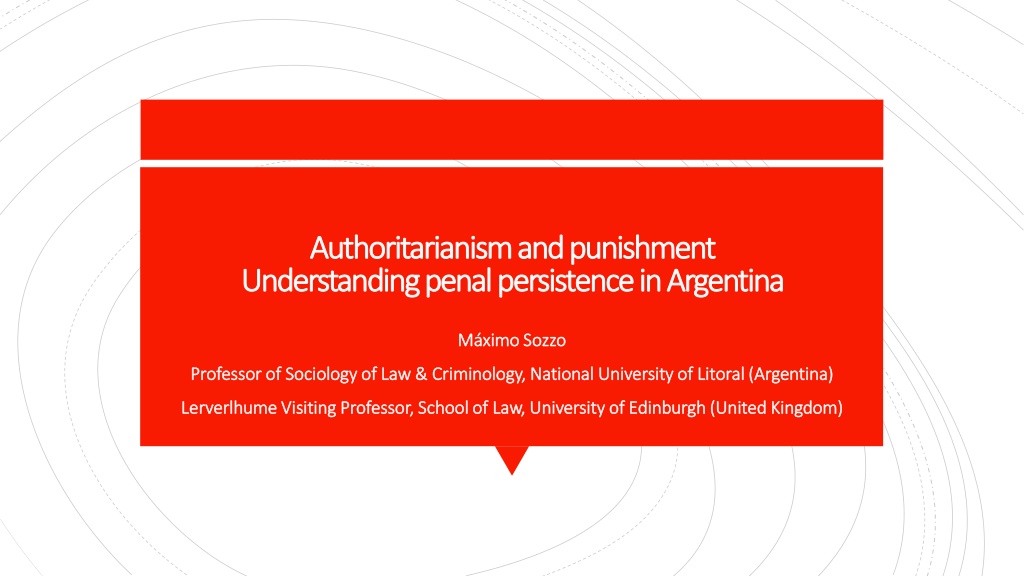 Authoritarianism and punishment
Understanding penal persistence in Argentina

Máximo Sozzo

Professor of Sociology of Law & Criminology, National University of Litoral (Argentina)

Lerverlhume Visiting Professor, School of Law, University of Edinburgh (United Kingdom)